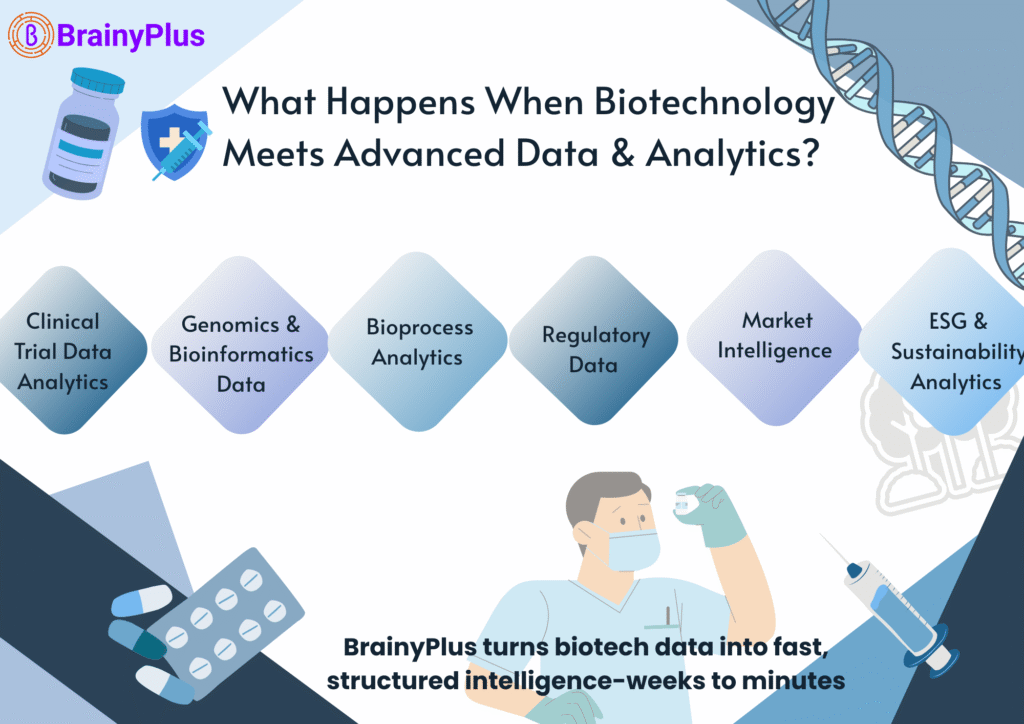 BrainyPlus

What Happens When Biotechnology Meets Advanced Data & Analytics?

Clinical Trial Data Analytics

Genomics & Bioinformatics Data

Bioprocess Analytics

Regulatory Data

Market Intelligence

ESG & Sustainability Analytics

BrainyPlus turns biotech data into fast, structured intelligence-weeks to minutes